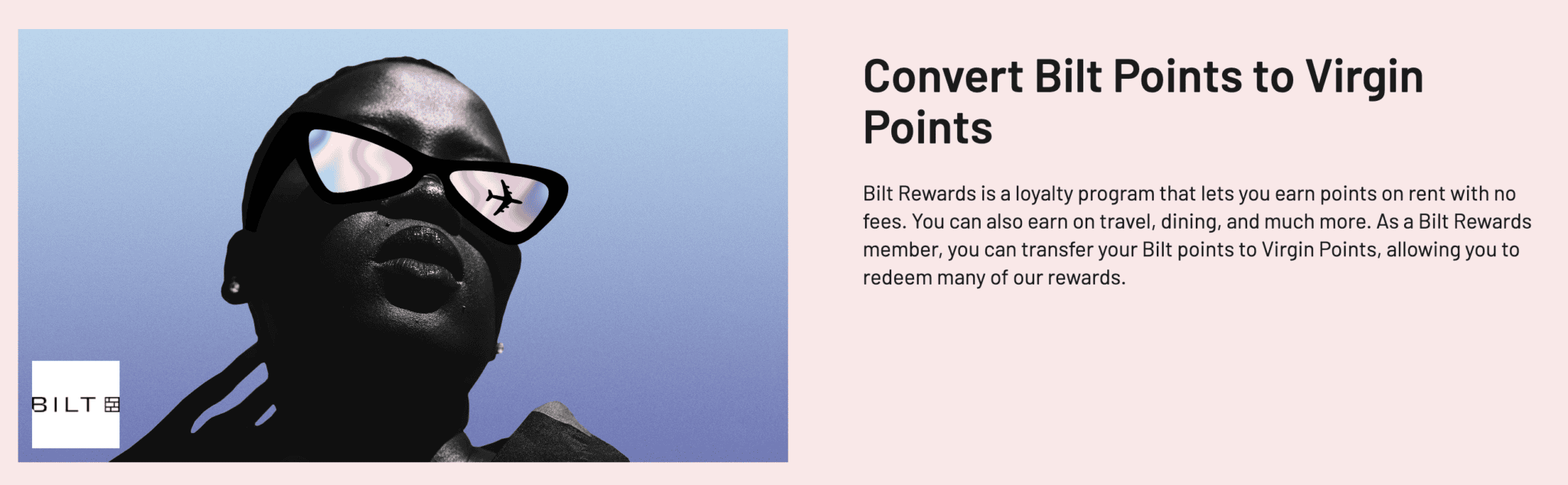 BILT

Convert Bilt Points to Virgin Points

Bilt Rewards is a loyalty program that lets you earn points on rent with no fees. You can also earn on travel, dining, and much more. As a Bilt Rewards member, you can transfer your Bilt points to Virgin Points, allowing you to redeem many of our rewards.